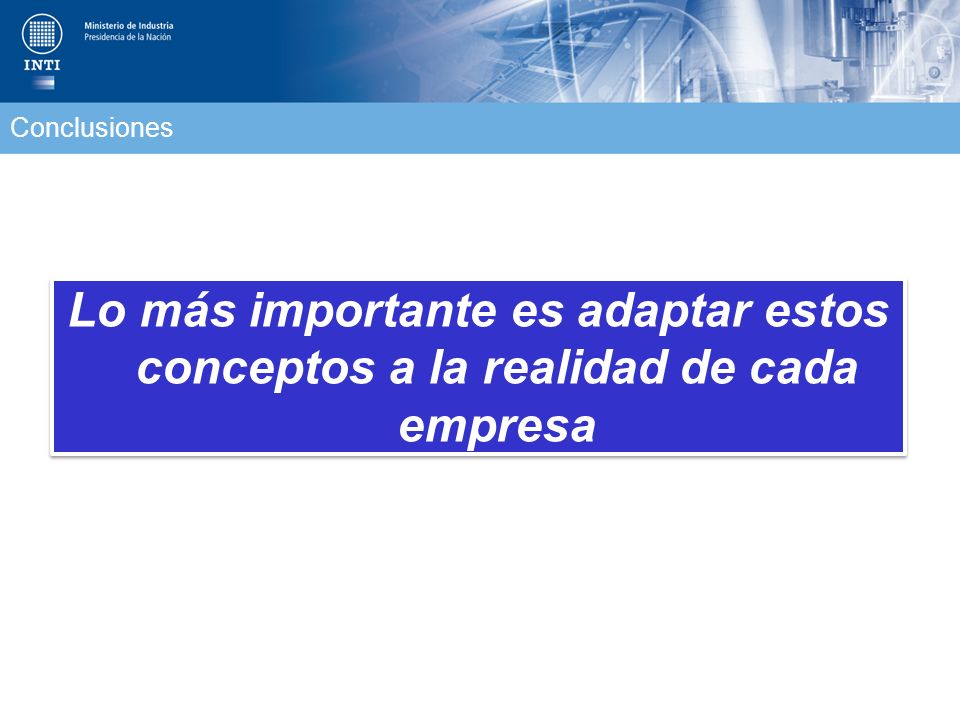 INTI

Ministerio de Industria
Presidencia de la Nación

Conclusiones

Lo más importante es adaptar estos conceptos a la realidad de cada empresa